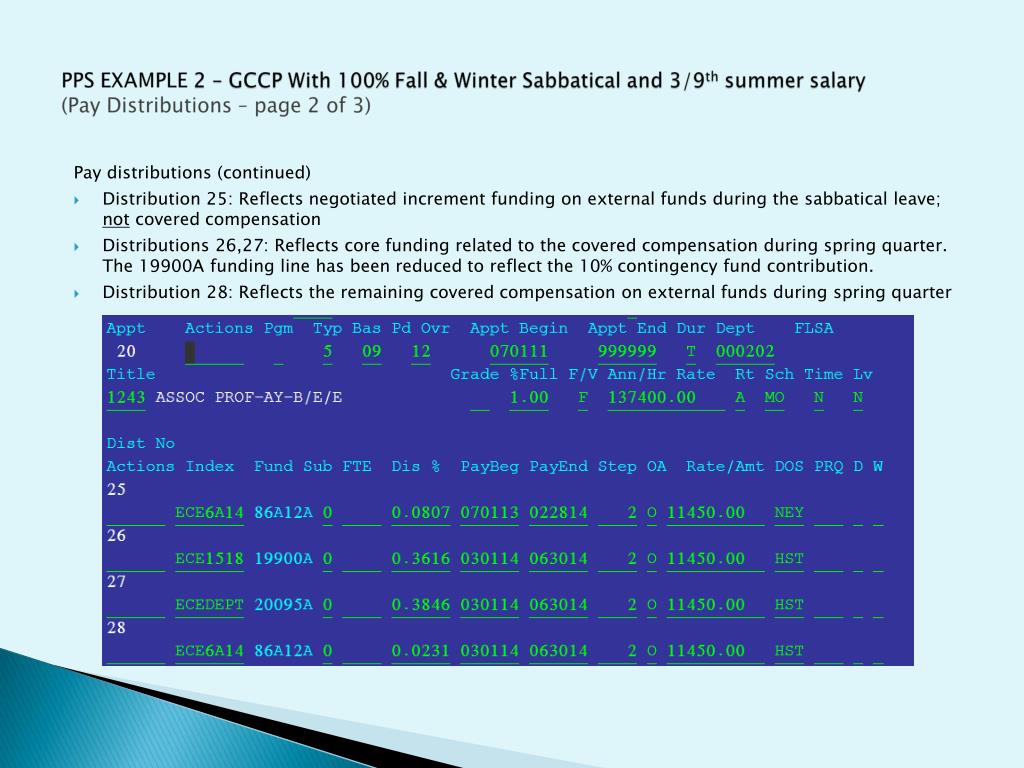 PPS EXAMPLE 2 – GCCP With 100% Fall & Winter Sabbatical and 3/9$^{th}$ summer salary
(Pay Distributions – page 2 of 3)

Pay distributions (continued)

Distribution 25: Reflects negotiated increment funding on external funds during the sabbatical leave; not covered compensation

Distributions 26,27: Reflects core funding related to the covered compensation during spring quarter. The 19900A funding line has been reduced to reflect the 10% contingency fund contribution.

Distribution 28: Reflects the remaining covered compensation on external funds during spring quarter

Appt Actions Pgm Typ Bas Pd Ovr Appt Begin Appt End Dur Dept FLSA
20 5 09 12 070111 999999 T 000202
Title Grade %Full F/V Ann/Hr Rate Rt Sch Time Lv
1243 ASSOC PROF-AY-B/E/E 1.00 F 137400.00 A MO N N

Dist No
Actions Index Fund Sub FTE Dis % PayBeg PayEnd Step OA Rate/Amt DOS PRQ D W
25
ECE6A14 86A12A 0 0.0807 070113 022814 2 O 11450.00 NEY
26
ECE1518 19900A 0 0.3616 030114 063014 2 O 11450.00 HST
27
ECEDEPT 20095A 0 0.3846 030114 063014 2 O 11450.00 HST
28
ECE6A14 86A12A 0 0.0231 030114 063014 2 O 11450.00 HST